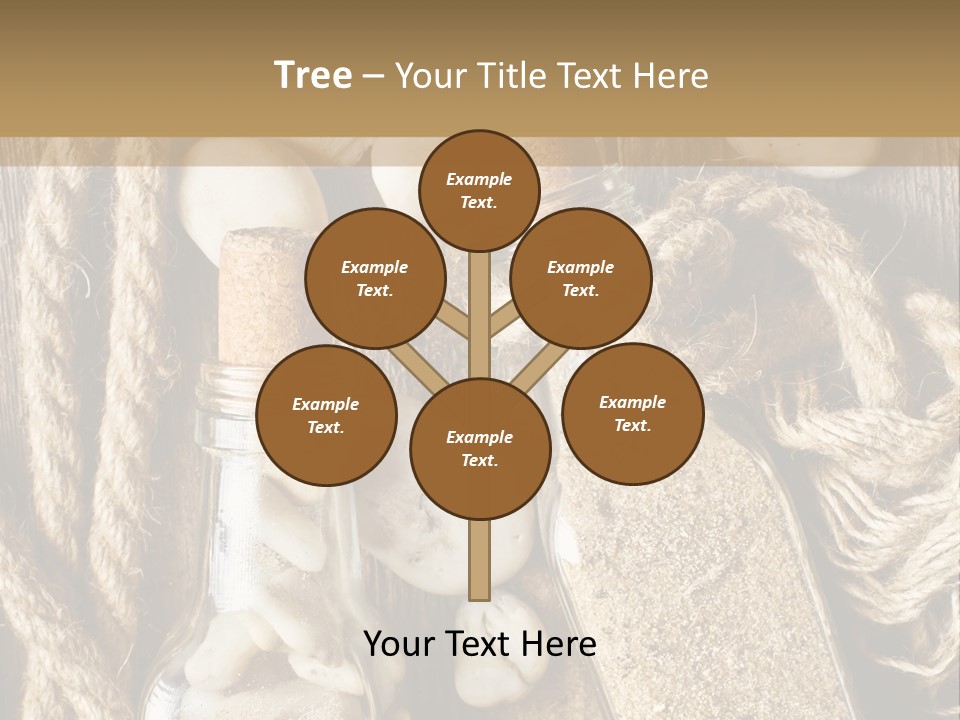 Tree – Your Title Text Here

Example Text.

Example Text.

Example Text.

Example Text.

Example Text.

Example Text.

Your Text Here